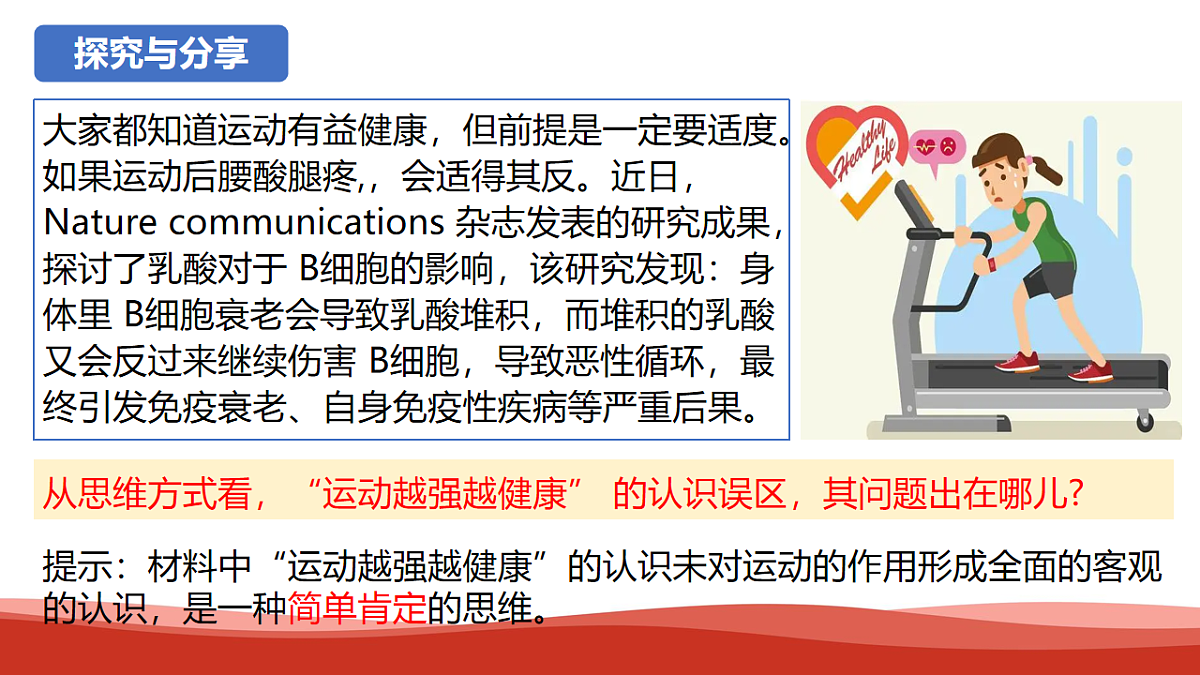 探究与分享

大家都知道运动有益健康，但前提是一定要适度。如果运动后腰酸腿疼,，会适得其反。近日，Nature communications 杂志发表的研究成果，探讨了乳酸对于 B细胞的影响，该研究发现：身体里 B细胞衰老会导致乳酸堆积，而堆积的乳酸又会反过来继续伤害 B细胞，导致恶性循环，最终引发免疫衰老、自身免疫性疾病等严重后果。

Healthy Life

从思维方式看，“运动越强越健康” 的认识误区，其问题出在哪儿?

提示：材料中“运动越强越健康”的认识未对运动的作用形成全面的客观的认识，是一种简单肯定的思维。